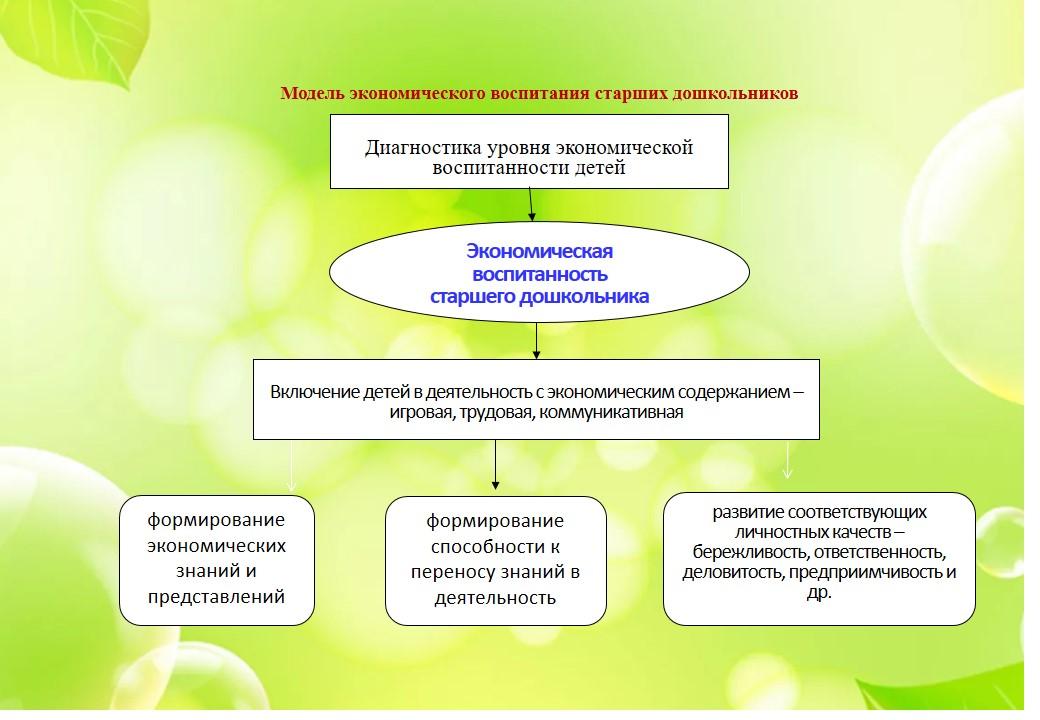 Модель экономического воспитания старших дошкольников

Диагностика уровня экономической воспитанности детей

Экономическая воспитанность старшего дошкольника

Включение детей в деятельность с экономическим содержанием – игровая, трудовая, коммуникативная

формирование экономических знаний и представлений

формирование способности к переносу знаний в деятельность

развитие соответствующих личностных качеств – бережливость, ответственность, деловитость, предприимчивость и др.